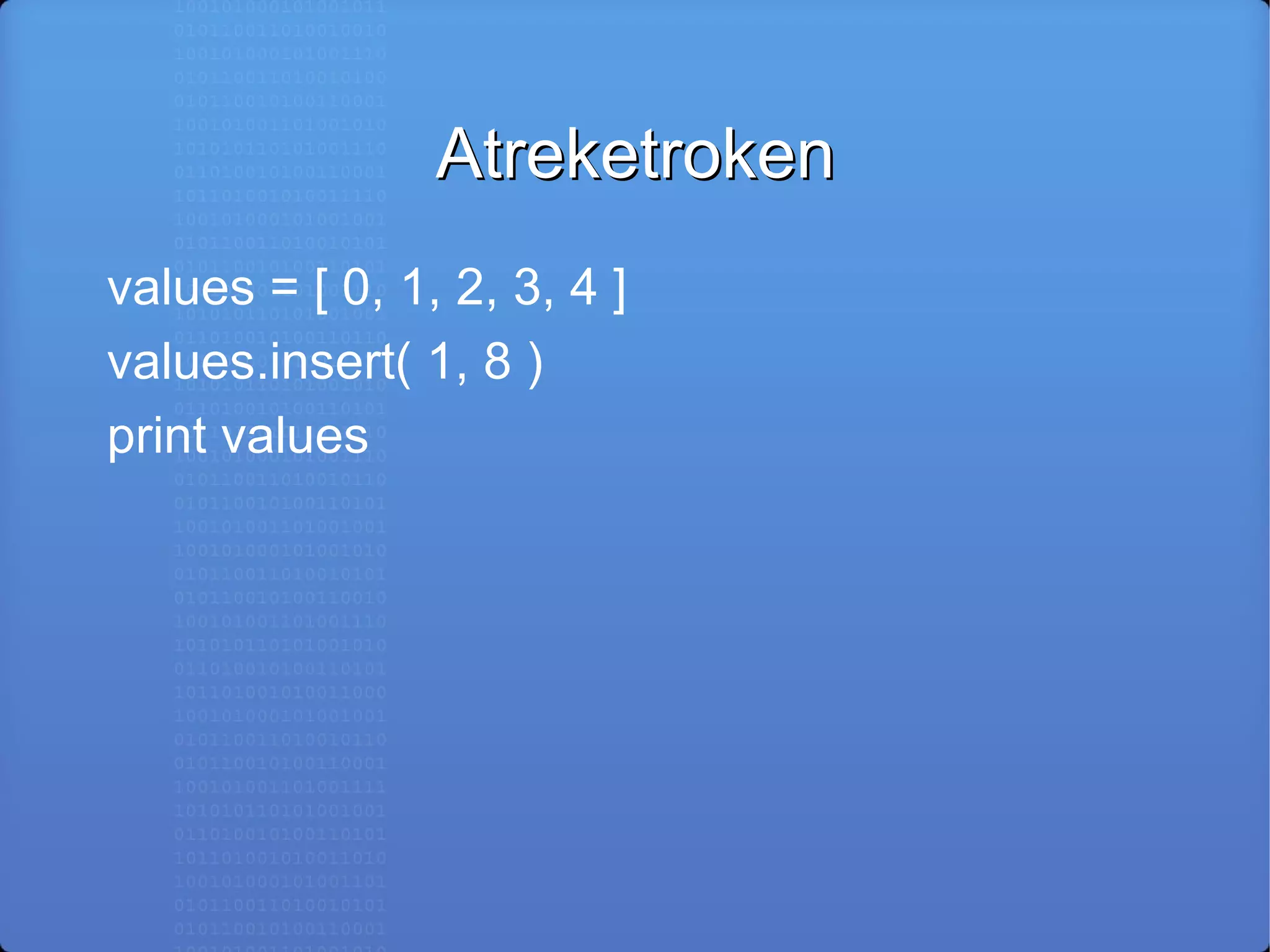 Atreketroken

values = [ 0, 1, 2, 3, 4 ]

values.insert( 1, 8 )

print values